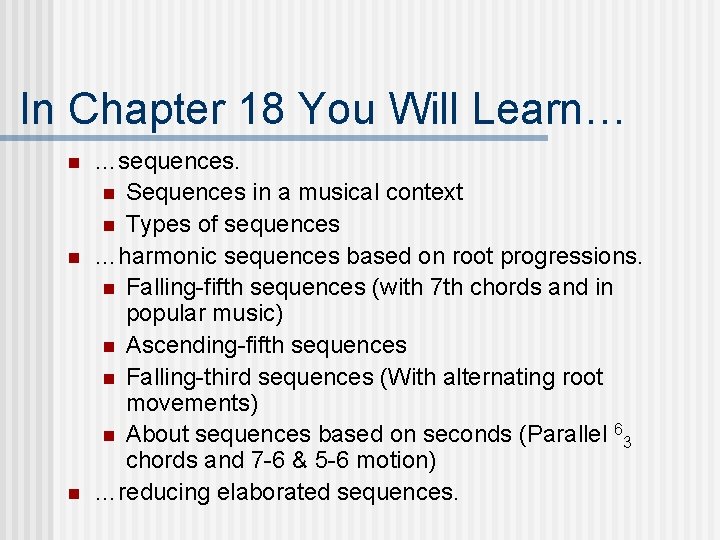 In Chapter 18 You Will Learn…

- …sequences.
  - Sequences in a musical context
  - Types of sequences
- …harmonic sequences based on root progressions.
  - Falling-fifth sequences (with 7th chords and in popular music)
  - Ascending-fifth sequences
  - Falling-third sequences (With alternating root movements)
  - About sequences based on seconds (Parallel $^6_3$ chords and 7-6 & 5-6 motion)
- …reducing elaborated sequences.